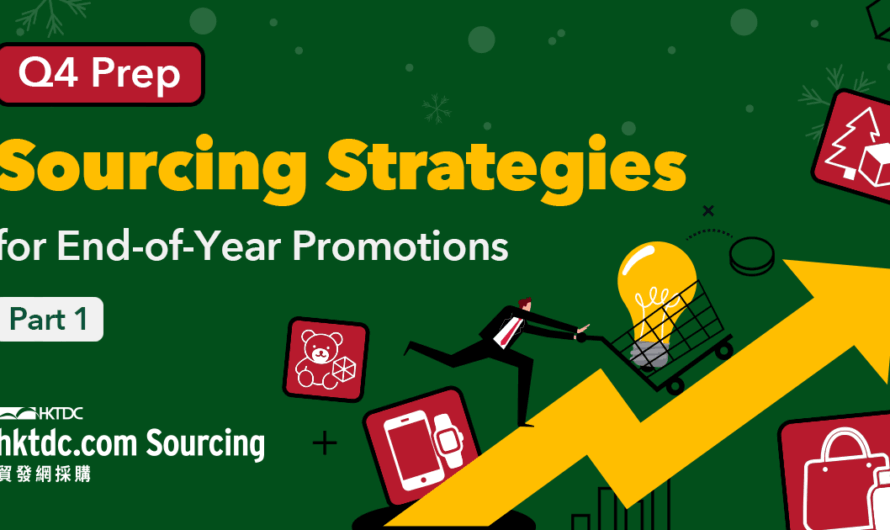 Q4 Prep

Sourcing Strategies

for End-of-Year Promotions

Part 1

HKTDC

hktdc.com Sourcing

貿發網採購